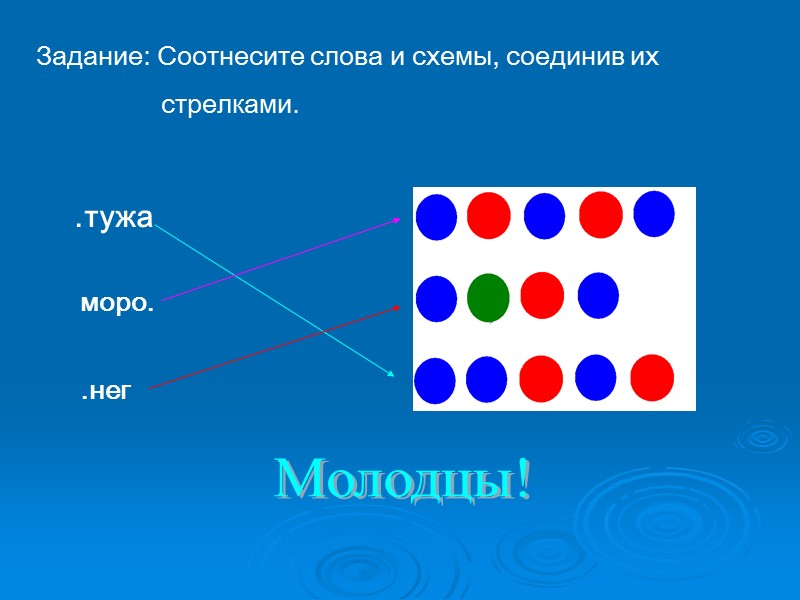 Задание: Соотнесите слова и схемы, соединив их стрелками.

.тужа

моро.

.нег

Молодцы!